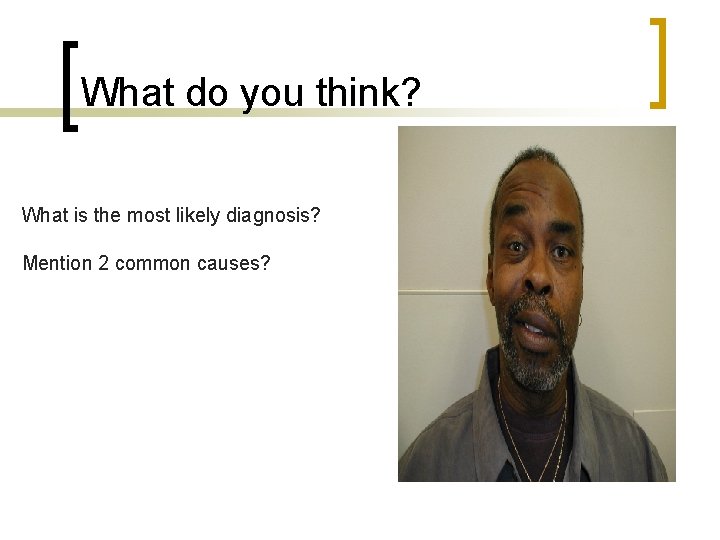 What do you think?

What is the most likely diagnosis?

Mention 2 common causes?